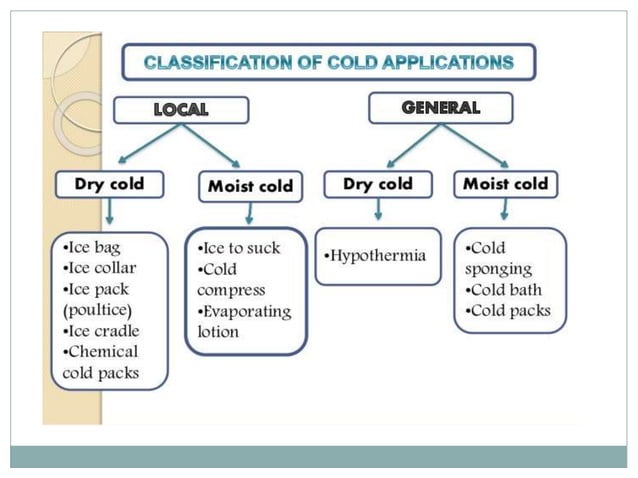 CLASSIFICATION OF COLD APPLICATIONS

LOCAL

GENERAL

Dry cold

Moist cold

Dry cold

Moist cold

•Ice bag
•Ice collar
•Ice pack (poultice)
•Ice cradle
•Chemical cold packs

•Ice to suck
•Cold compress
•Evaporating lotion

•Hypothermia

•Cold sponging
•Cold bath
•Cold packs